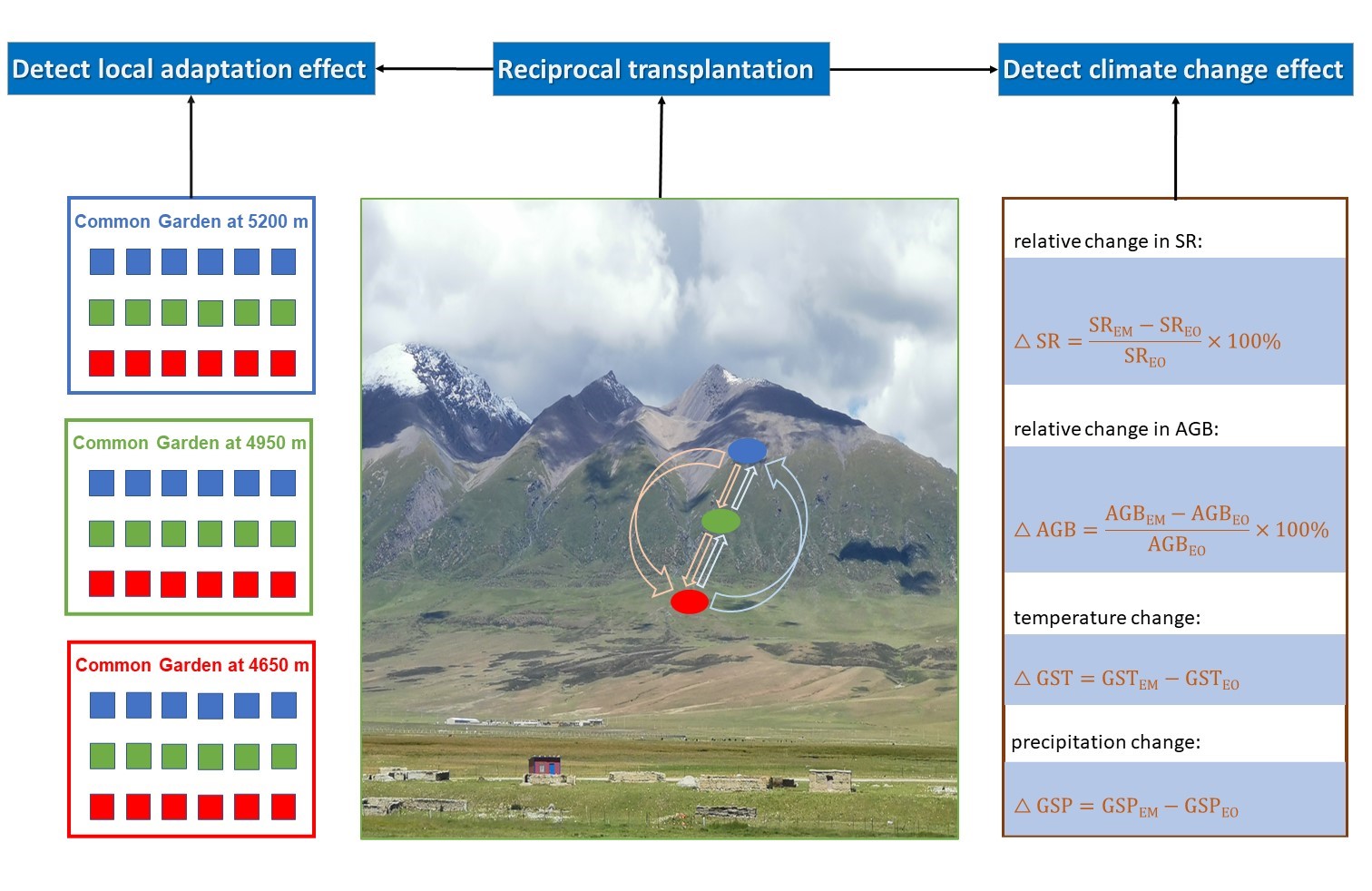 Detect local adaptation effect

Reciprocal transplantation

Detect climate change effect

Common Garden at 5200 m

Common Garden at 4950 m

Common Garden at 4650 m

relative change in SR:

$\triangle SR = \frac{SR_{EM} - SR_{EO}}{SR_{EO}} \times 100\%$

relative change in AGB:

$\triangle AGB = \frac{AGB_{EM} - AGB_{EO}}{AGB_{EO}} \times 100\%$

temperature change:

$\triangle GST = GST_{EM} - GST_{EO}$

precipitation change:

$\triangle GSP = GSP_{EM} - GSP_{EO}$